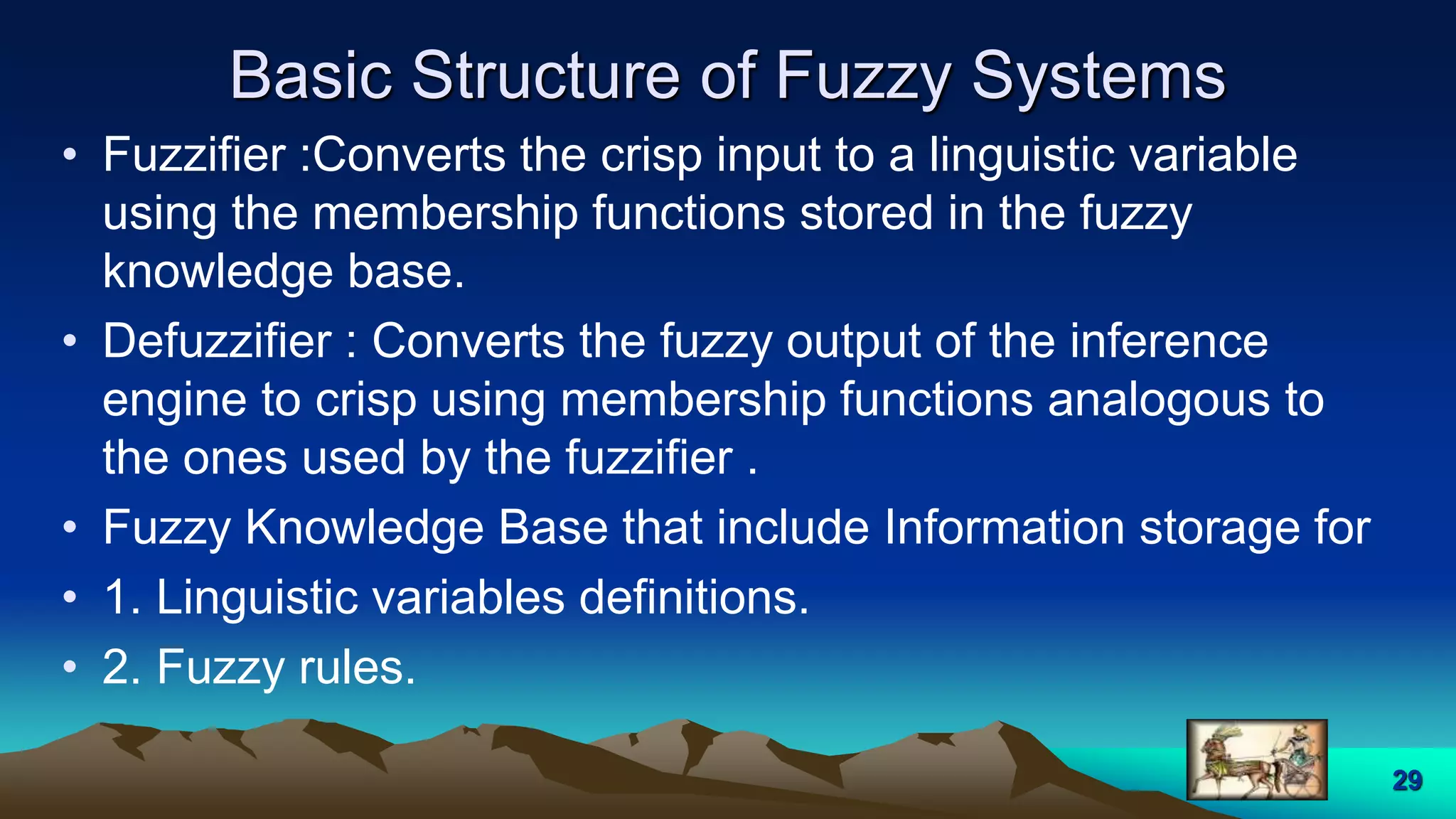 Basic Structure of Fuzzy Systems

• Fuzzifier :Converts the crisp input to a linguistic variable using the membership functions stored in the fuzzy knowledge base.

• Defuzzifier : Converts the fuzzy output of the inference engine to crisp using membership functions analogous to the ones used by the fuzzifier .

• Fuzzy Knowledge Base that include Information storage for

• 1. Linguistic variables definitions.

• 2. Fuzzy rules.

29